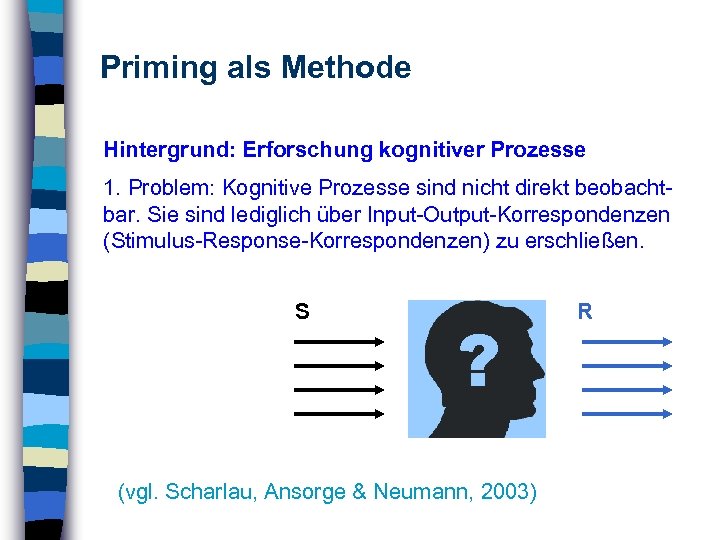 Priming als Methode

Hintergrund: Erforschung kognitiver Prozesse

1. Problem: Kognitive Prozesse sind nicht direkt beobachtbar. Sie sind lediglich über Input-Output-Korrespondenzen (Stimulus-Response-Korrespondenzen) zu erschließen.

S

?

R

(vgl. Scharlau, Ansorge & Neumann, 2003)